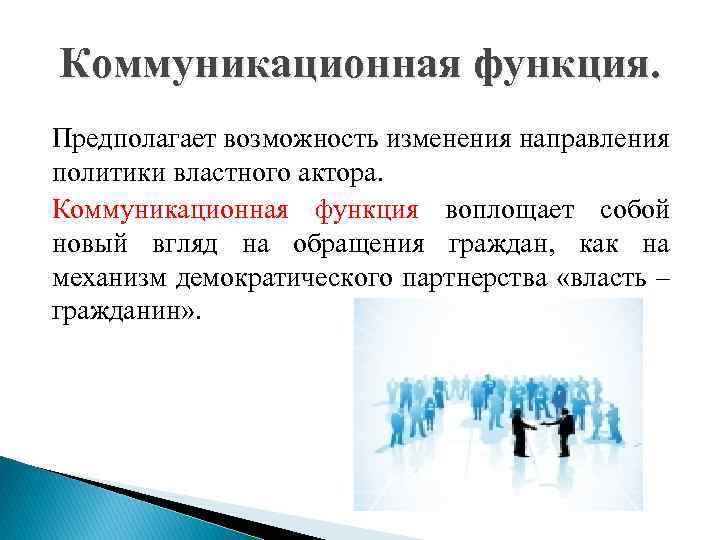 Коммуникационная функция.

Предполагает возможность изменения направления политики властного актора.

Коммуникационная функция воплощает собой новый вгляд на обращения граждан, как на механизм демократического партнерства «власть – гражданин».